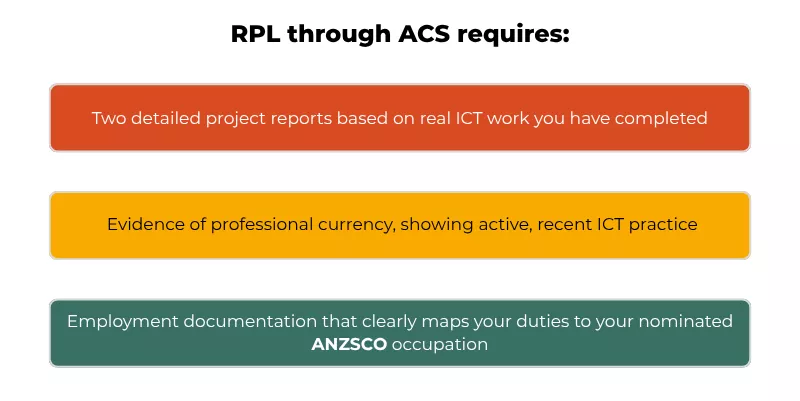 RPL through ACS requires:

Two detailed project reports based on real ICT work you have completed

Evidence of professional currency, showing active, recent ICT practice

Employment documentation that clearly maps your duties to your nominated ANZSCO occupation